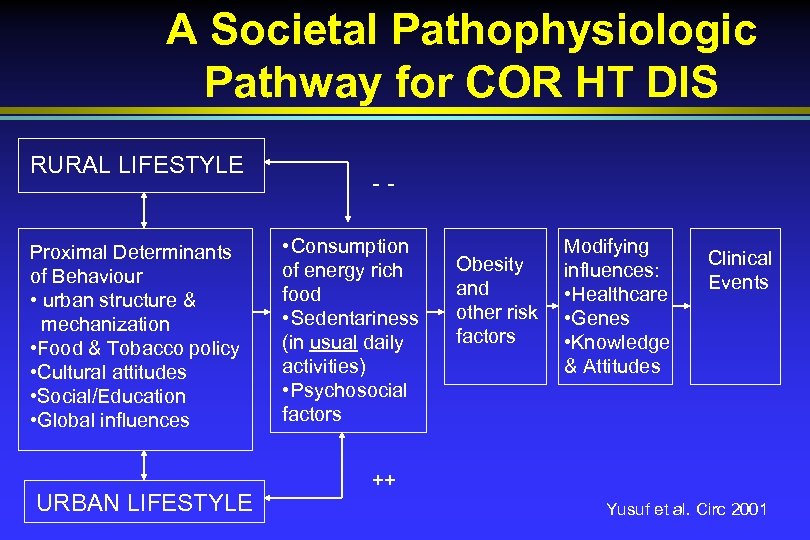 A Societal Pathophysiologic Pathway for COR HT DIS

RURAL LIFESTYLE

- -

Proximal Determinants of Behaviour
• urban structure & mechanization
•Food & Tobacco policy
•Cultural attitudes
•Social/Education
•Global influences

•Consumption of energy rich food
•Sedentariness (in usual daily activities)
•Psychosocial factors

Obesity and other risk factors

Modifying influences:
•Healthcare
•Genes
•Knowledge & Attitudes

Clinical Events

++

URBAN LIFESTYLE

Yusuf et al. Circ 2001